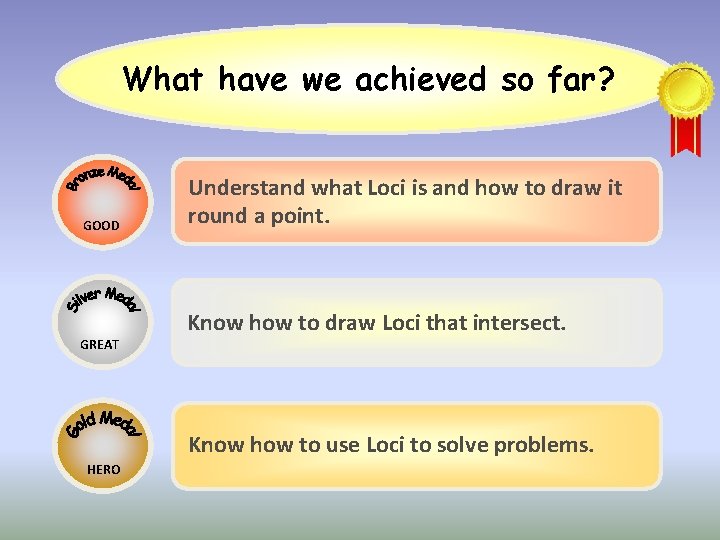 What have we achieved so far?

Bronze Medal
GOOD

Understand what Loci is and how to draw it round a point.

Silver Medal
GREAT

Know how to draw Loci that intersect.

Gold Medal
HERO

Know how to use Loci to solve problems.